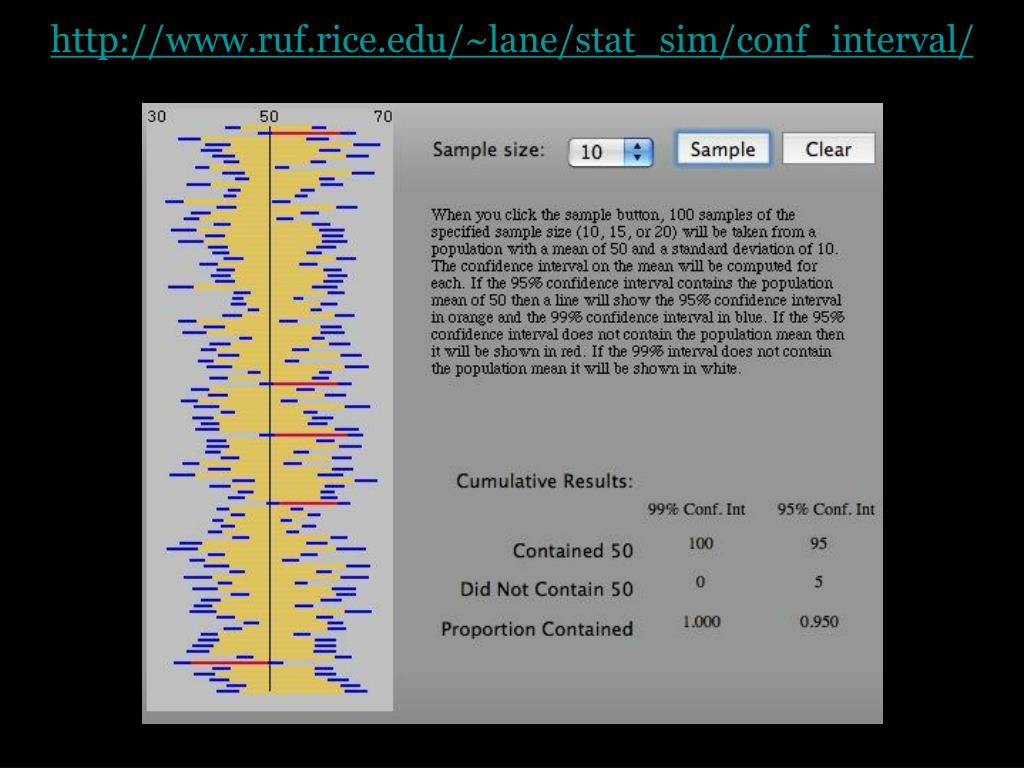 http://www.ruf.rice.edu/~lane/stat_sim/conf_interval/

30 50 70

Sample size: 10 Sample Clear

When you click the sample button, 100 samples of the specified sample size (10, 15, or 20) will be taken from a population with a mean of 50 and a standard deviation of 10. The confidence interval on the mean will be computed for each. If the 95% confidence interval contains the population mean of 50 then a line will show the 95% confidence interval in orange and the 99% confidence interval in blue. If the 95% confidence interval does not contain the population mean then it will be shown in red. If the 99% interval does not contain the population mean it will be shown in white.

Cumulative Results:

| | 99% Conf. Int | 95% Conf. Int |
|---|---|---|
| Contained 50 | 100 | 95 |
| Did Not Contain 50 | 0 | 5 |
| Proportion Contained | 1.000 | 0.950 |